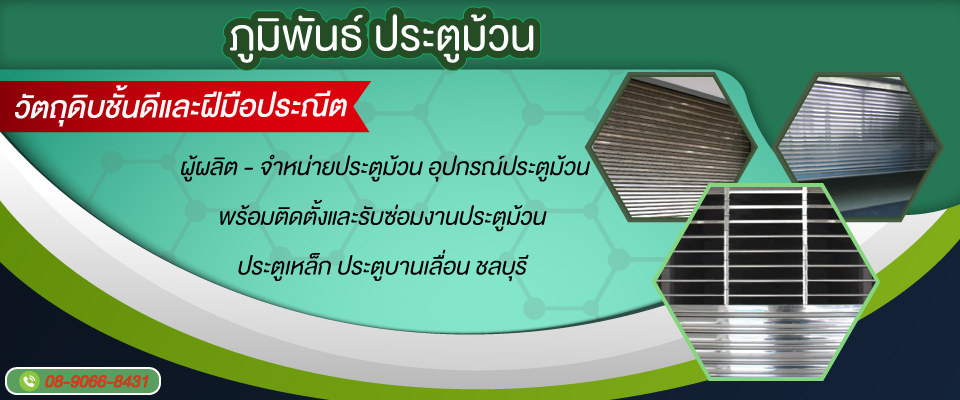 ภูมิพันธ์ ประตูม้วน

วัตถุดิบชั้นดีและฝีมือประณีต

ผู้ผลิต - จำหน่ายประตูม้วน อุปกรณ์ประตูม้วน

พร้อมติดตั้งและรับซ่อมงานประตูม้วน

ประตูเหล็ก ประตูบานเลื่อน ชลบุรี

08-9066-8431